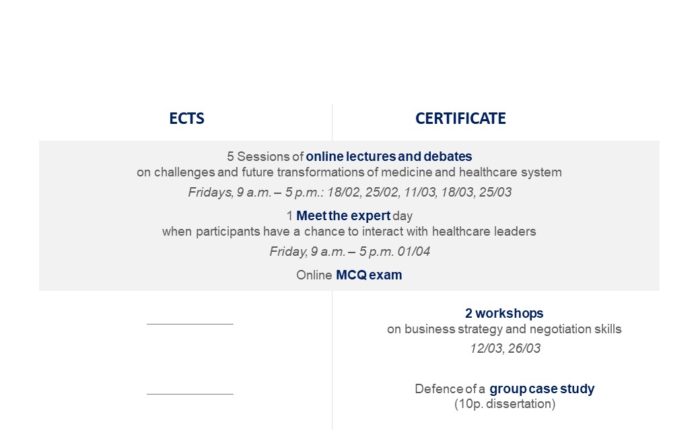 ECTS

CERTIFICATE

5 Sessions of online lectures and debates on challenges and future transformations of medicine and healthcare system

Fridays, 9 a.m. – 5 p.m.: 18/02, 25/02, 11/03, 18/03, 25/03

1 Meet the expert day when participants have a chance to interact with healthcare leaders

Friday, 9 a.m. – 5 p.m. 01/04

Online MCQ exam

2 workshops on business strategy and negotiation skills

12/03, 26/03

Defence of a group case study (10p. dissertation)